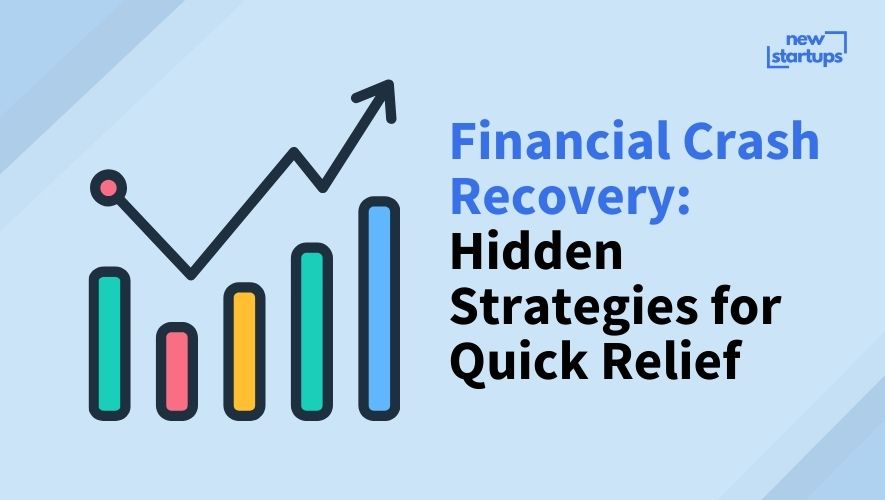 new startups

Financial Crash Recovery: Hidden Strategies for Quick Relief